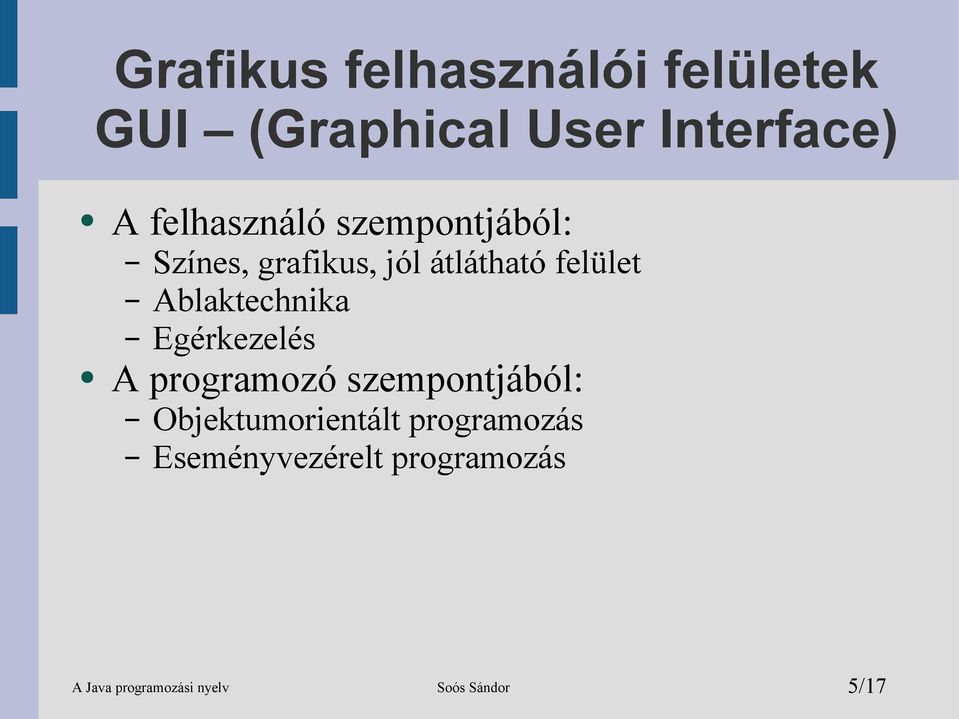 Grafikus felhasználói felületek GUI – (Graphical User Interface)

• A felhasználó szempontjából:
  – Színes, grafikus, jól átlátható felület
  – Ablaktechnika
  – Egérkezelés
• A programozó szempontjából:
  – Objektumorientált programozás
  – Eseményvezérelt programozás

A Java programozási nyelv
Soós Sándor
5/17